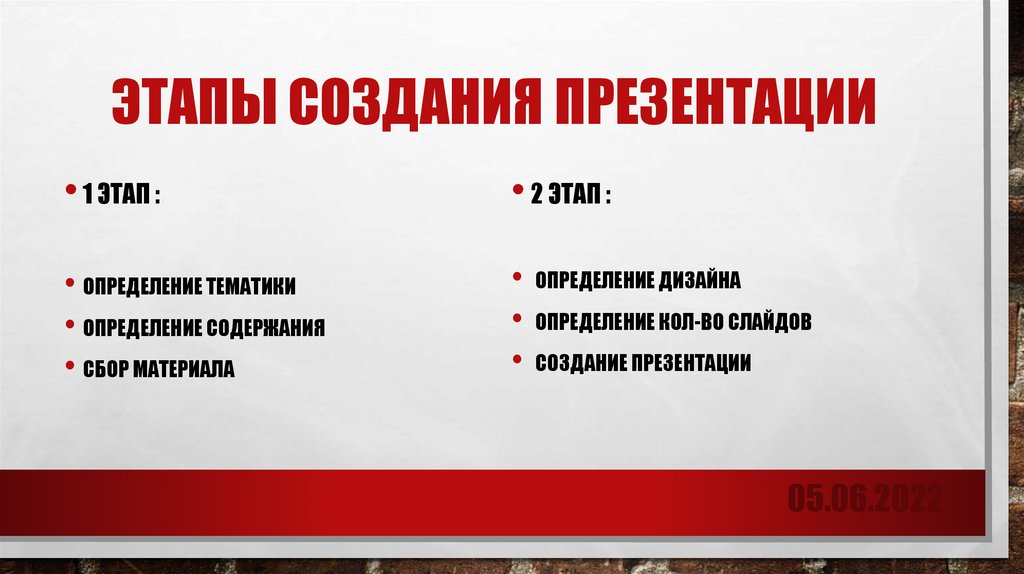 ЭТАПЫ СОЗДАНИЯ ПРЕЗЕНТАЦИИ

• 1 ЭТАП :

• ОПРЕДЕЛЕНИЕ ТЕМАТИКИ
• ОПРЕДЕЛЕНИЕ СОДЕРЖАНИЯ
• СБОР МАТЕРИАЛА

• 2 ЭТАП :

• ОПРЕДЕЛЕНИЕ ДИЗАЙНА
• ОПРЕДЕЛЕНИЕ КОЛ-ВО СЛАЙДОВ
• СОЗДАНИЕ ПРЕЗЕНТАЦИИ

05.06.2022